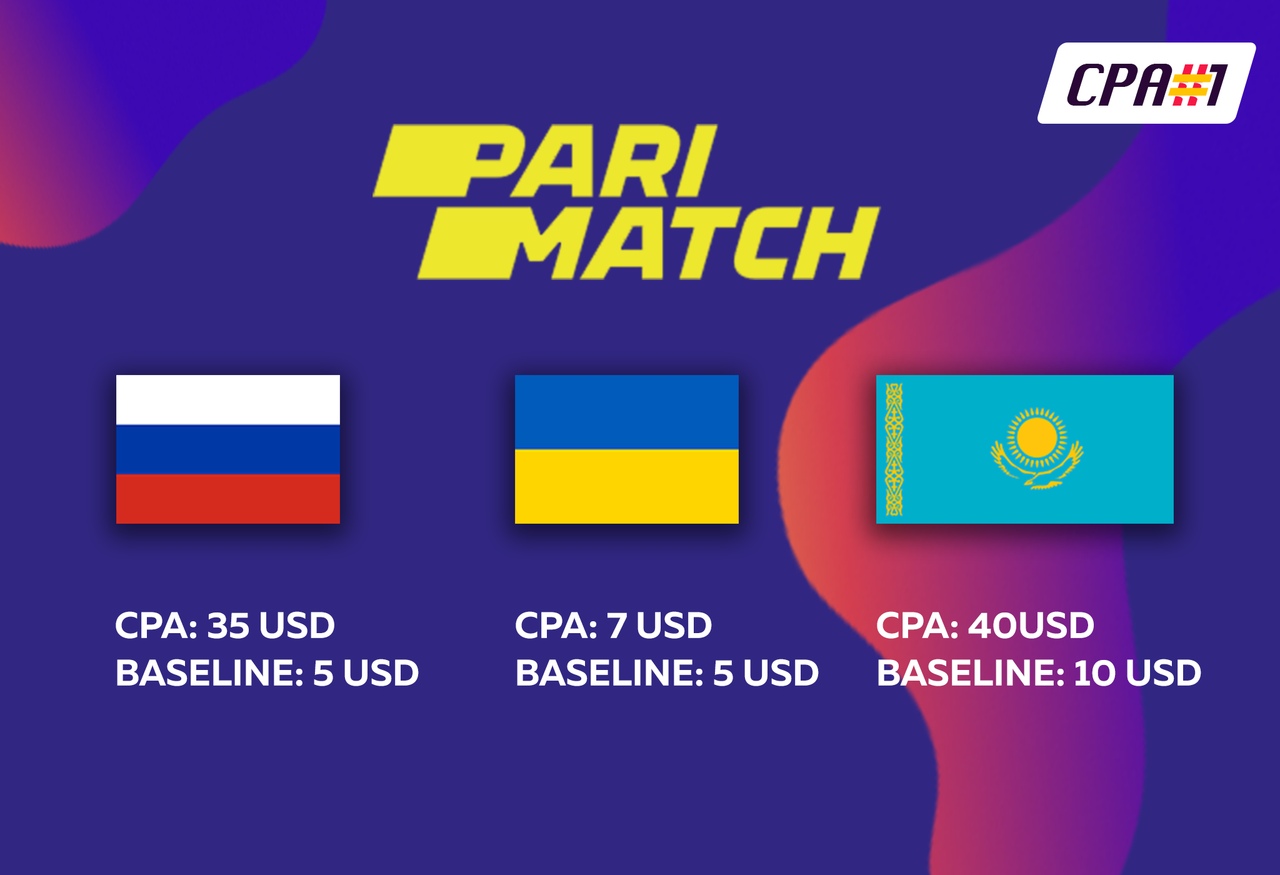 CPA#1

PARI MATCH

CPA: 35 USD
BASELINE: 5 USD

CPA: 7 USD
BASELINE: 5 USD

CPA: 40USD
BASELINE: 10 USD